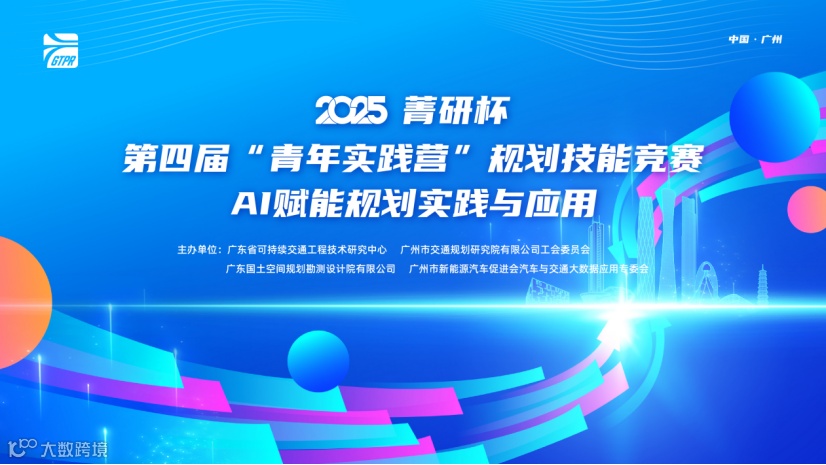 GTPR

中国 · 广州

2025 菁研杯
第四届“青年实践营”规划技能竞赛
AI赋能规划实践与应用

主办单位：广东省可持续交通工程技术研究中心　广州市交通规划研究院有限公司工会委员会
广东国土空间规划勘测设计院有限公司　广州市新能源汽车促进会汽车与交通大数据应用专委会

大数跨境